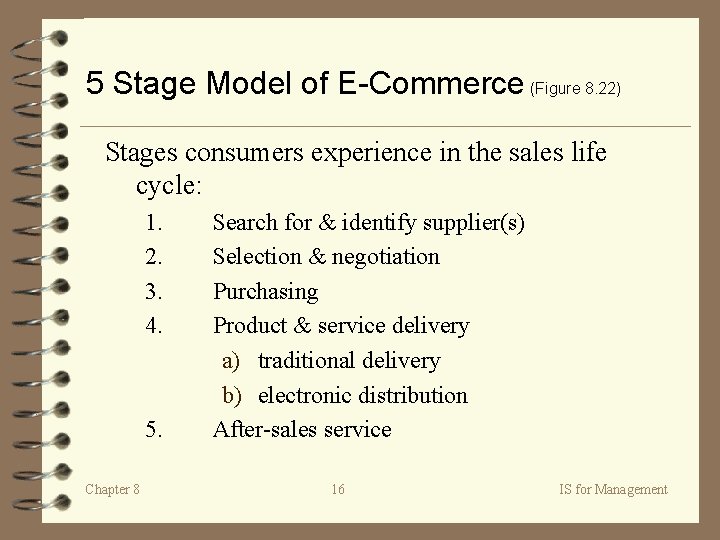 5 Stage Model of E-Commerce (Figure 8.22)

Stages consumers experience in the sales life cycle:

1. Search for & identify supplier(s)
2. Selection & negotiation
3. Purchasing
4. Product & service delivery
a) traditional delivery
b) electronic distribution
5. After-sales service

Chapter 8

16

IS for Management